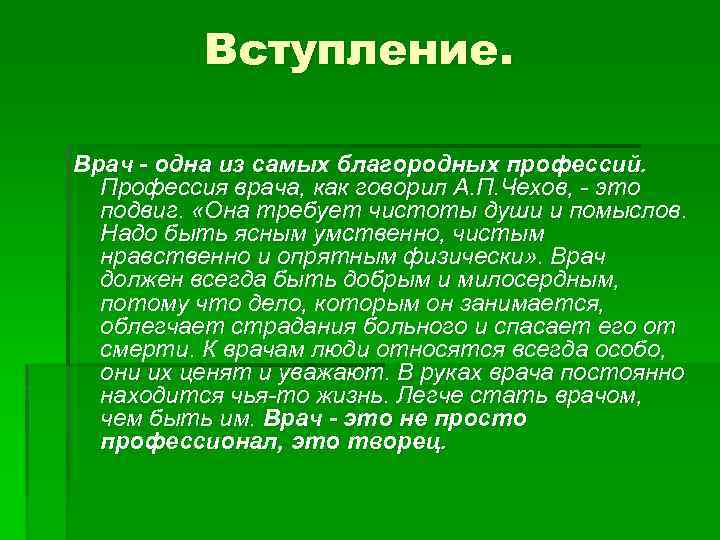 Вступление.

Врач - одна из самых благородных профессий. Профессия врача, как говорил А.П.Чехов, - это подвиг. «Она требует чистоты души и помыслов. Надо быть ясным умственно, чистым нравственно и опрятным физически». Врач должен всегда быть добрым и милосердным, потому что дело, которым он занимается, облегчает страдания больного и спасает его от смерти. К врачам люди относятся всегда особо, они их ценят и уважают. В руках врача постоянно находится чья-то жизнь. Легче стать врачом, чем быть им. Врач - это не просто профессионал, это творец.